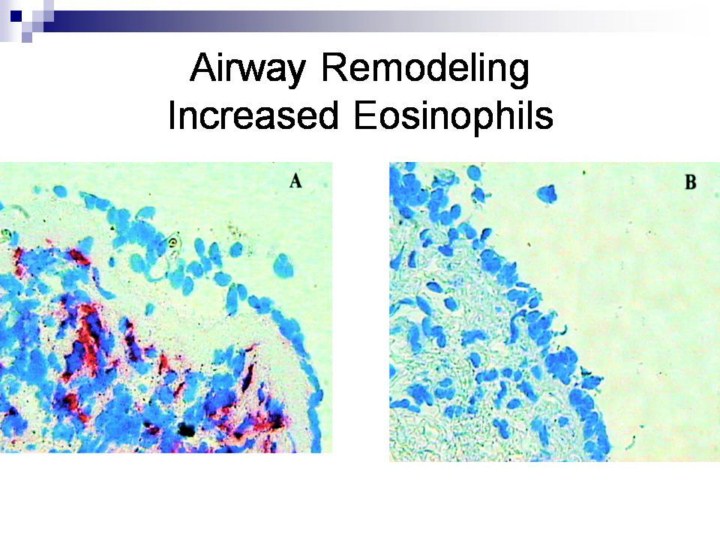 Airway Remodeling
Increased Eosinophils

A

B